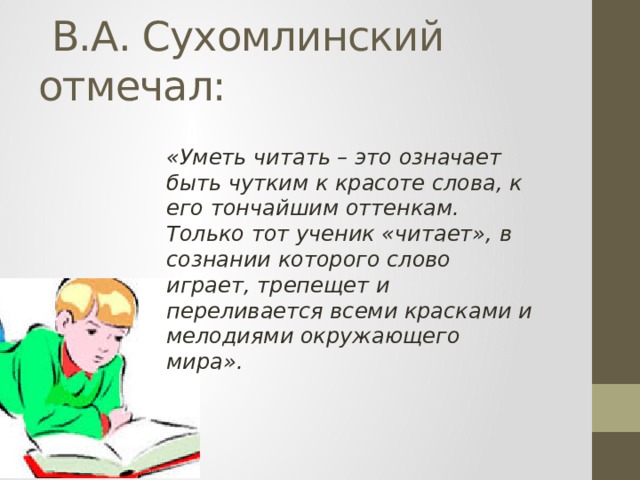 В.А. Сухомлинский отмечал:

«Уметь читать – это означает быть чутким к красоте слова, к его тончайшим оттенкам. Только тот ученик «читает», в сознании которого слово играет, трепещет и переливается всеми красками и мелодиями окружающего мира».